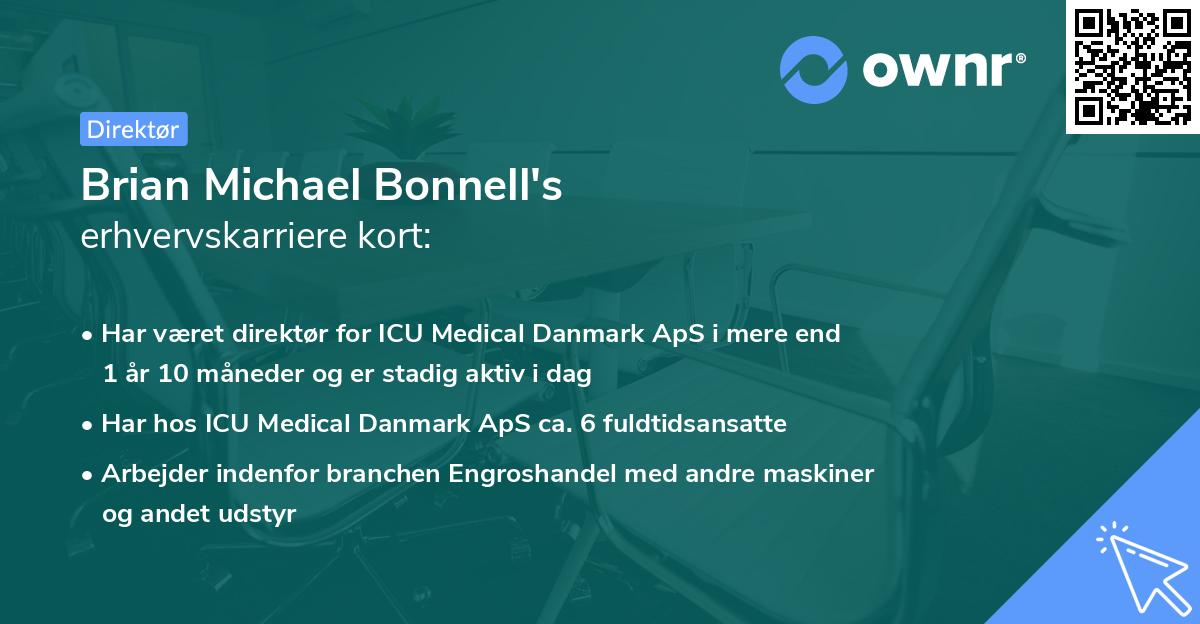 ownr®

Direktør

Brian Michael Bonnell's
erhvervskarriere kort:

• Har været direktør for ICU Medical Danmark ApS i mere end 1 år 10 måneder og er stadig aktiv i dag
• Har hos ICU Medical Danmark ApS ca. 6 fuldtidsansatte
• Arbejder indenfor branchen Engroshandel med andre maskiner og andet udstyr